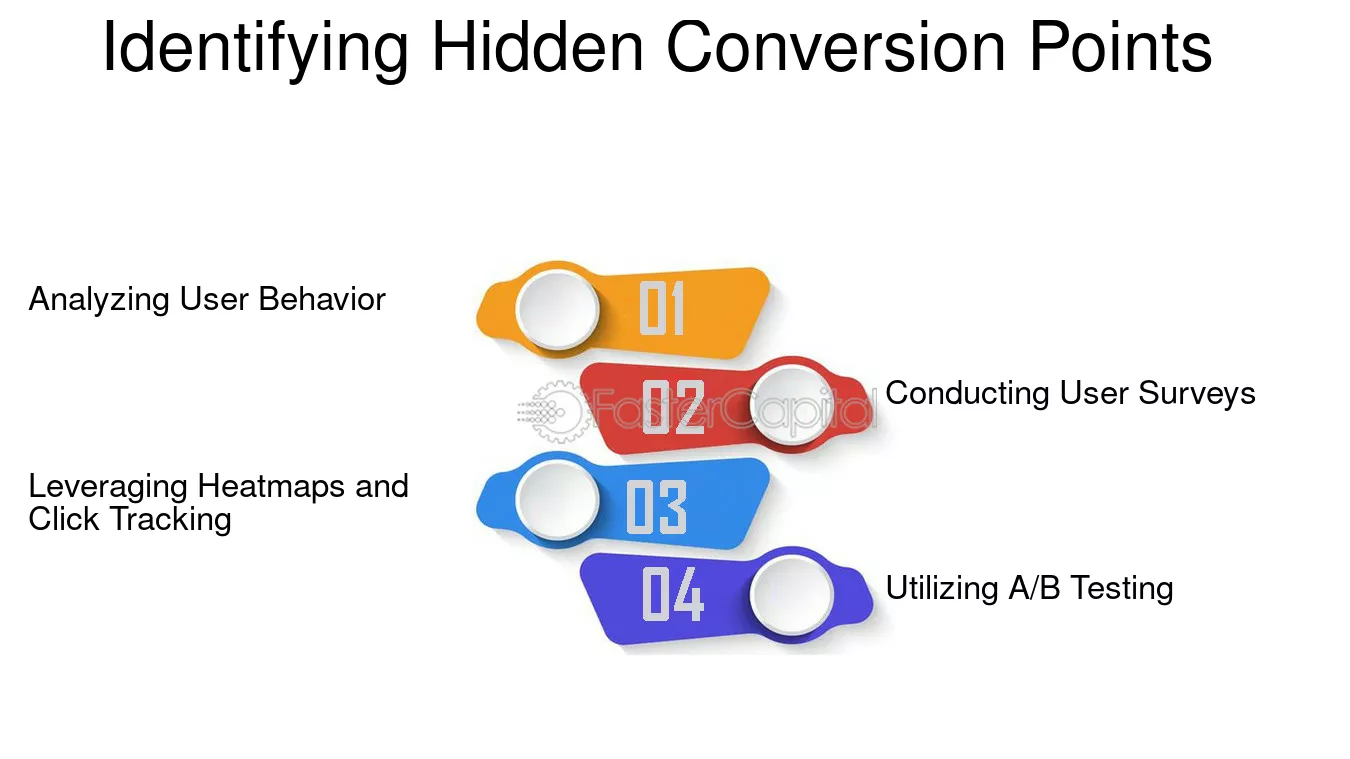 Identifying Hidden Conversion Points

Analyzing User Behavior

01

02

Conducting User Surveys

Leveraging Heatmaps and Click Tracking

03

04

Utilizing A/B Testing

FasterCapital